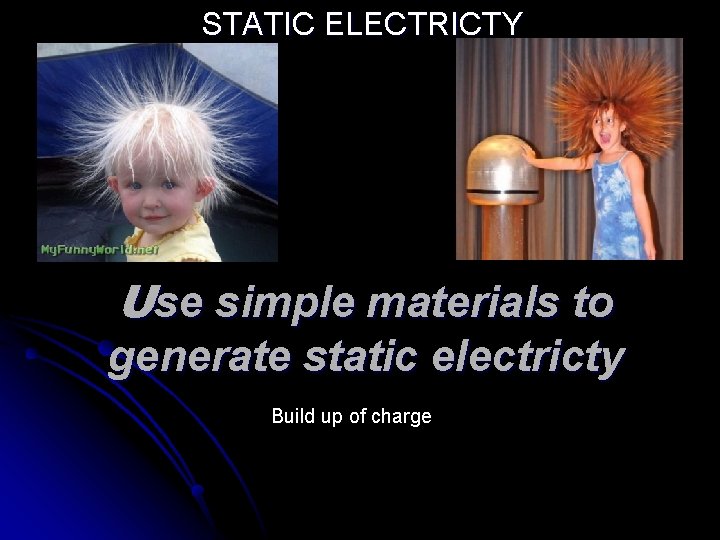 STATIC ELECTRICTY

MyFunnyWorld.net

Use simple materials to generate static electricty

Build up of charge